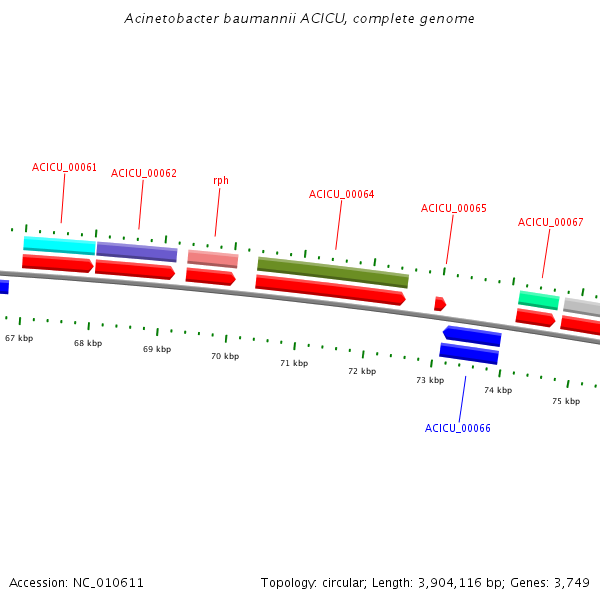 Acinetobacter baumannii ACICU, complete genome

ACICU_00061

ACICU_00062

rph

ACICU_00064

ACICU_00065

ACICU_00067

67 kbp

68 kbp

69 kbp

70 kbp

71 kbp

72 kbp

73 kbp

74 kbp

75 kbp

ACICU_00066

Accession: NC_010611

Topology: circular; Length: 3,904,116 bp; Genes: 3,749